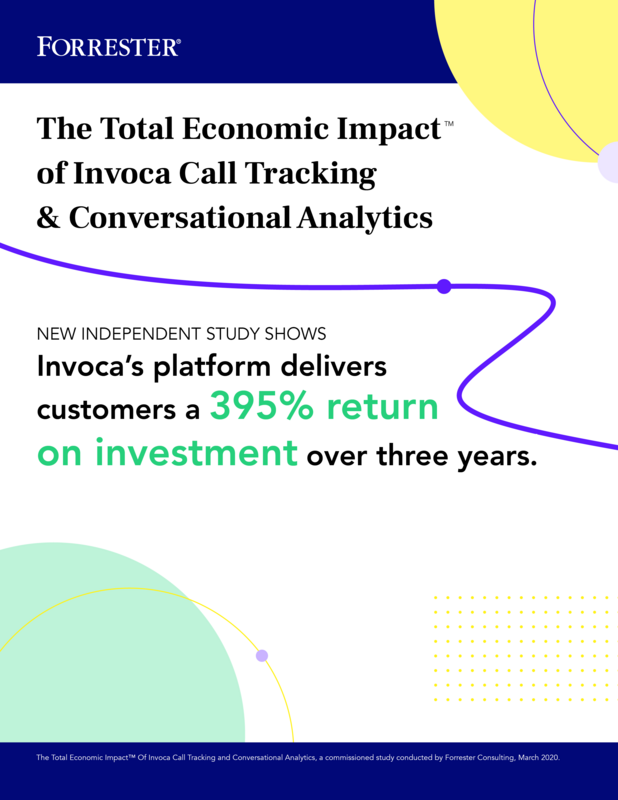 FORRESTER®

The Total Economic Impact™ of Invoca Call Tracking & Conversational Analytics

NEW INDEPENDENT STUDY SHOWS

Invoca's platform delivers customers a 395% return on investment over three years.

The Total Economic Impact™ Of Invoca Call Tracking and Conversational Analytics, a commissioned study conducted by Forrester Consulting, March 2020.